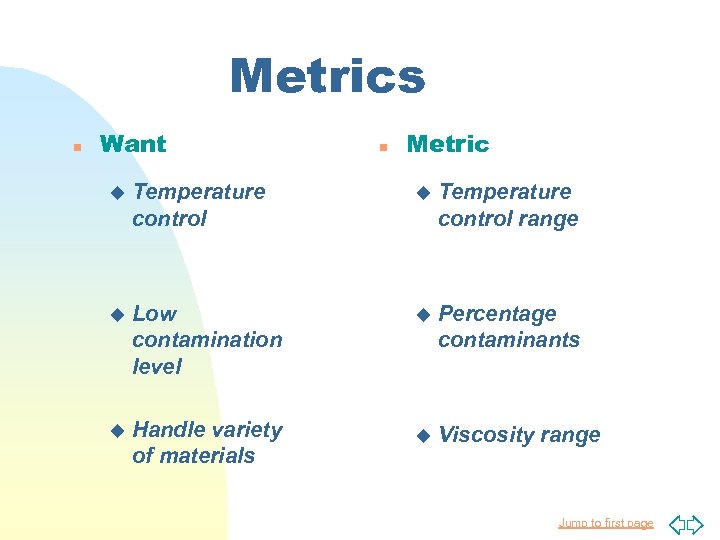 Metrics

Want

Temperature control

Low contamination level

Handle variety of materials

Metric

Temperature control range

Percentage contaminants

Viscosity range

Jump to first page